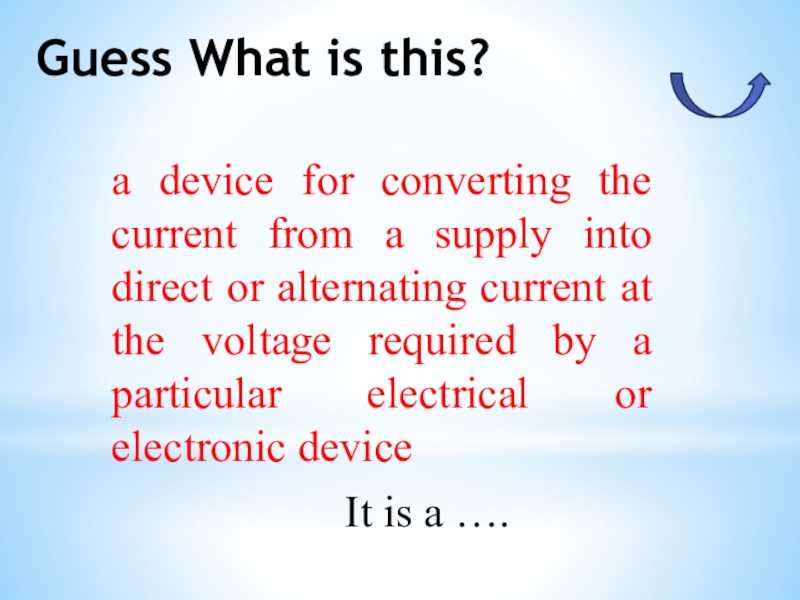 Guess What is this?

a device for converting the current from a supply into direct or alternating current at the voltage required by a particular electrical or electronic device

It is a ….